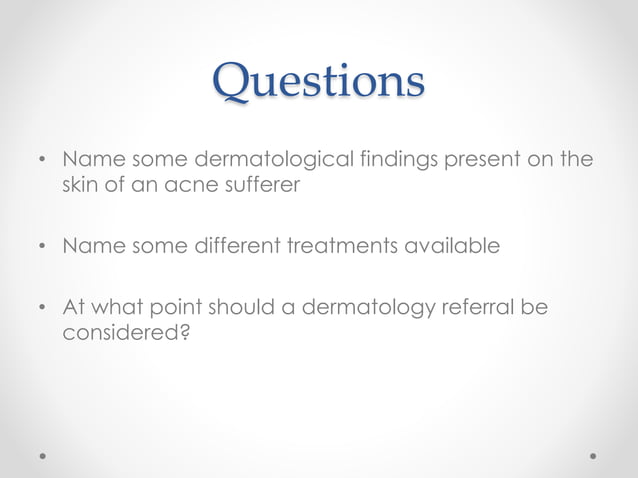 Questions

• Name some dermatological findings present on the skin of an acne sufferer

• Name some different treatments available

• At what point should a dermatology referral be considered?